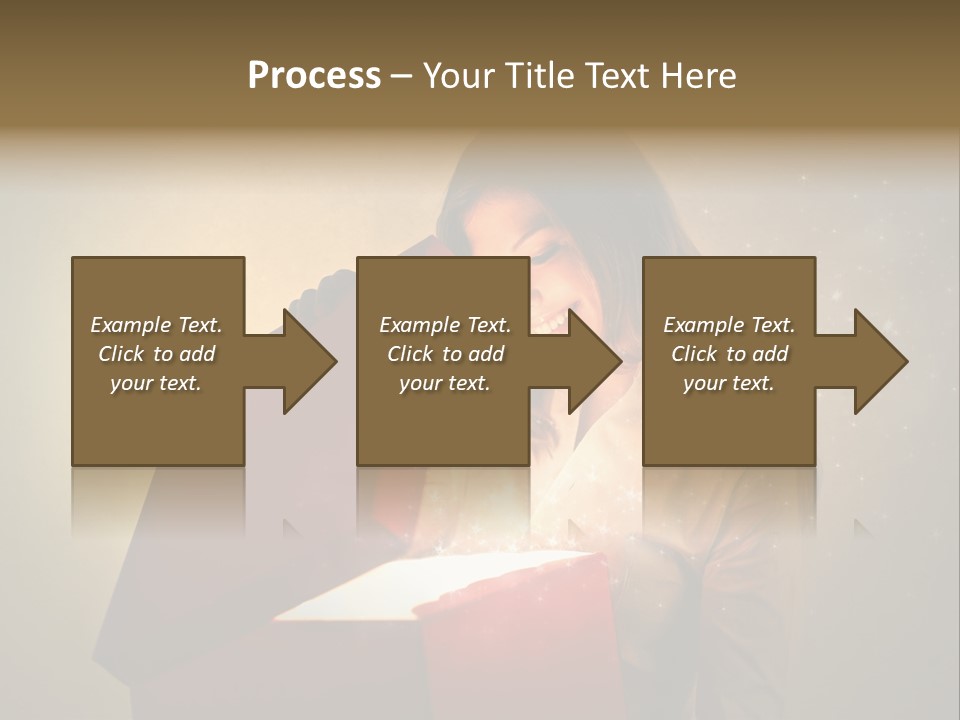 Process – Your Title Text Here

Example Text. Click to add your text.

Example Text. Click to add your text.

Example Text. Click to add your text.